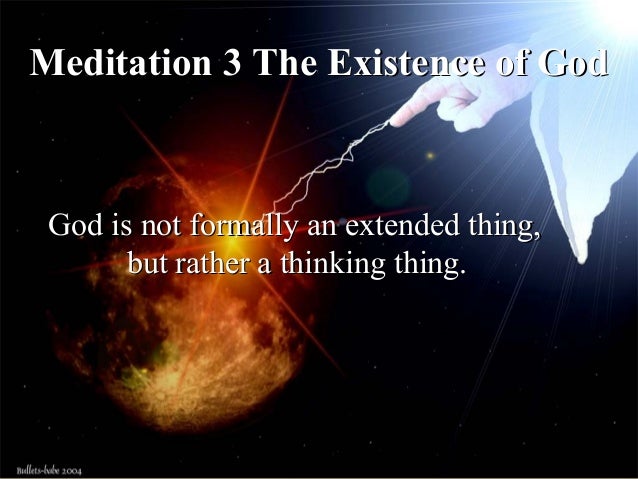 Meditation 3 The Existence of God

God is not formally an extended thing, but rather a thinking thing.

Bullets-babe 2004